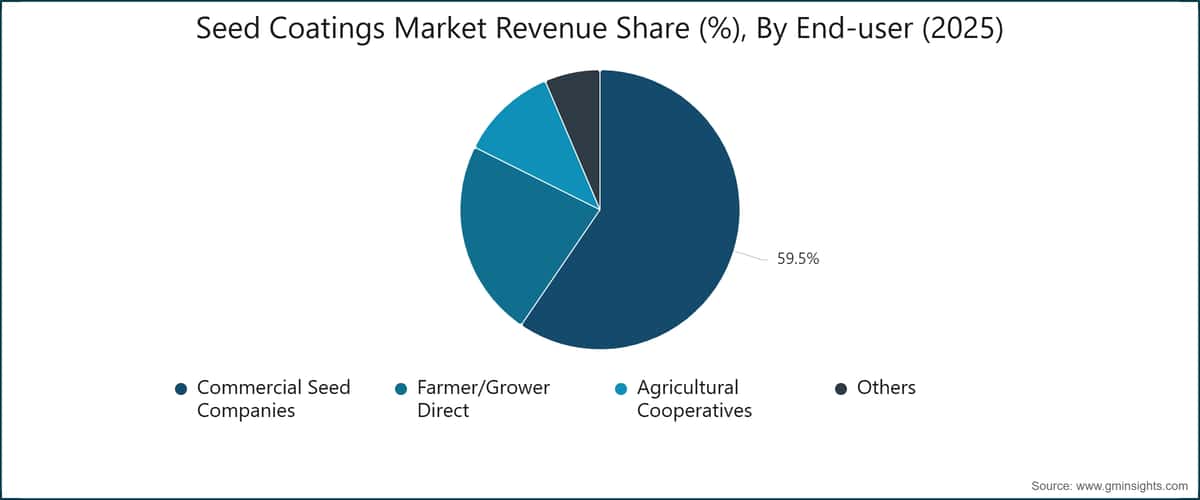 Seed Coatings Market Revenue Share (%), By End-user (2025)

59.5%

Commercial Seed Companies
Farmer/Grower Direct
Agricultural Cooperatives
Others

Source: www.gminsights.com